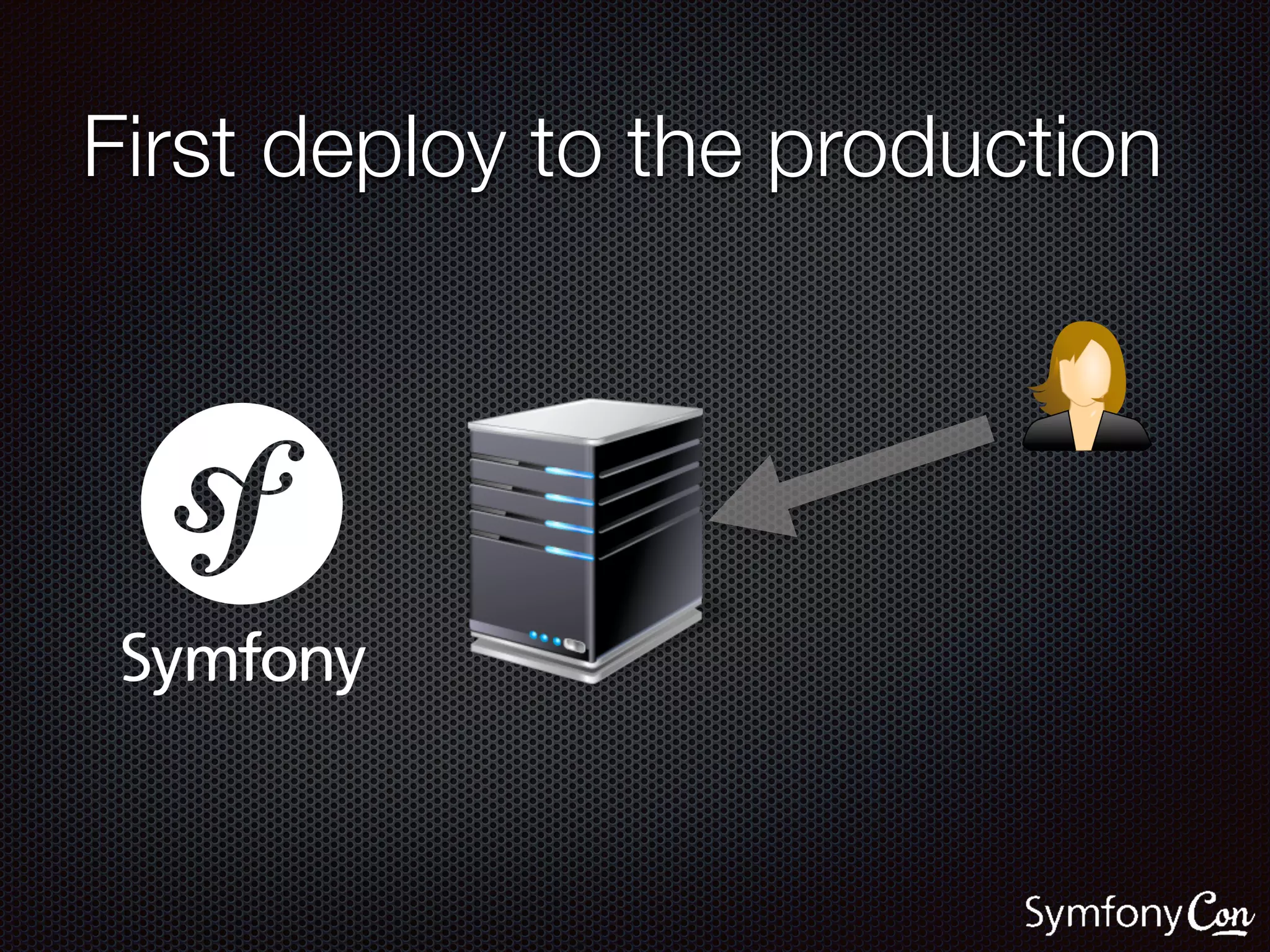 First deploy to the production

sf

Symfony

SymfonyCon